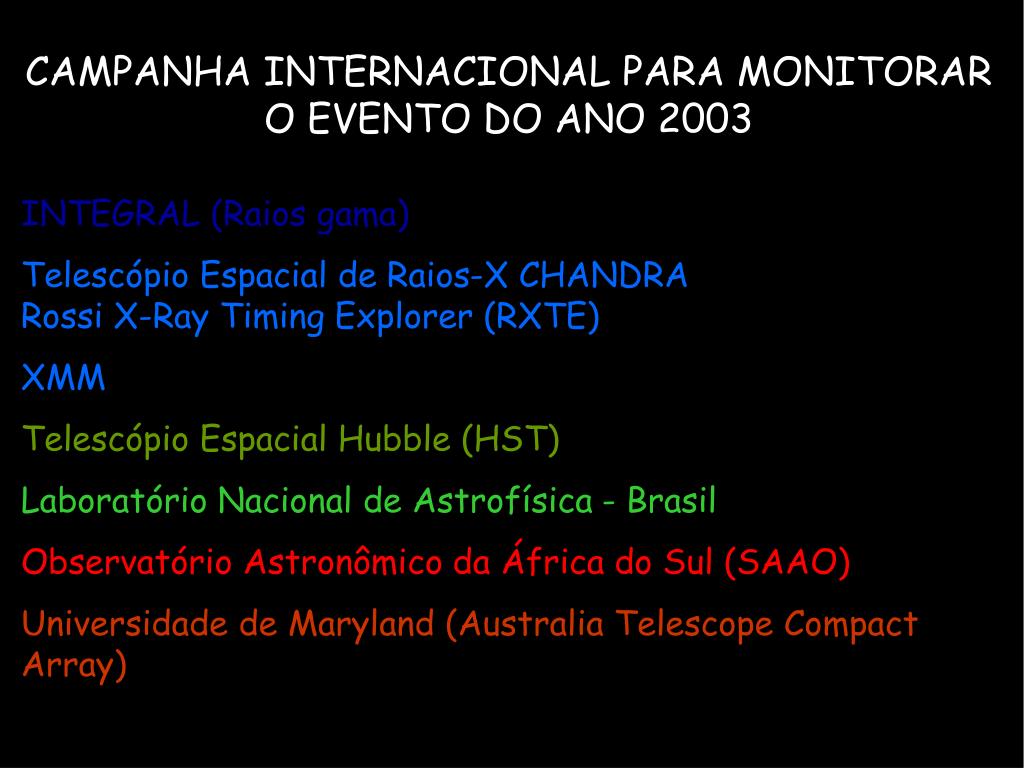 CAMPANHA INTERNACIONAL PARA MONITORAR O EVENTO DO ANO 2003

INTEGRAL (Raios gama)

Telescópio Espacial de Raios-X CHANDRA
Rossi X-Ray Timing Explorer (RXTE)

XMM

Telescópio Espacial Hubble (HST)

Laboratório Nacional de Astrofísica - Brasil

Observatório Astronômico da África do Sul (SAAO)

Universidade de Maryland (Australia Telescope Compact Array)